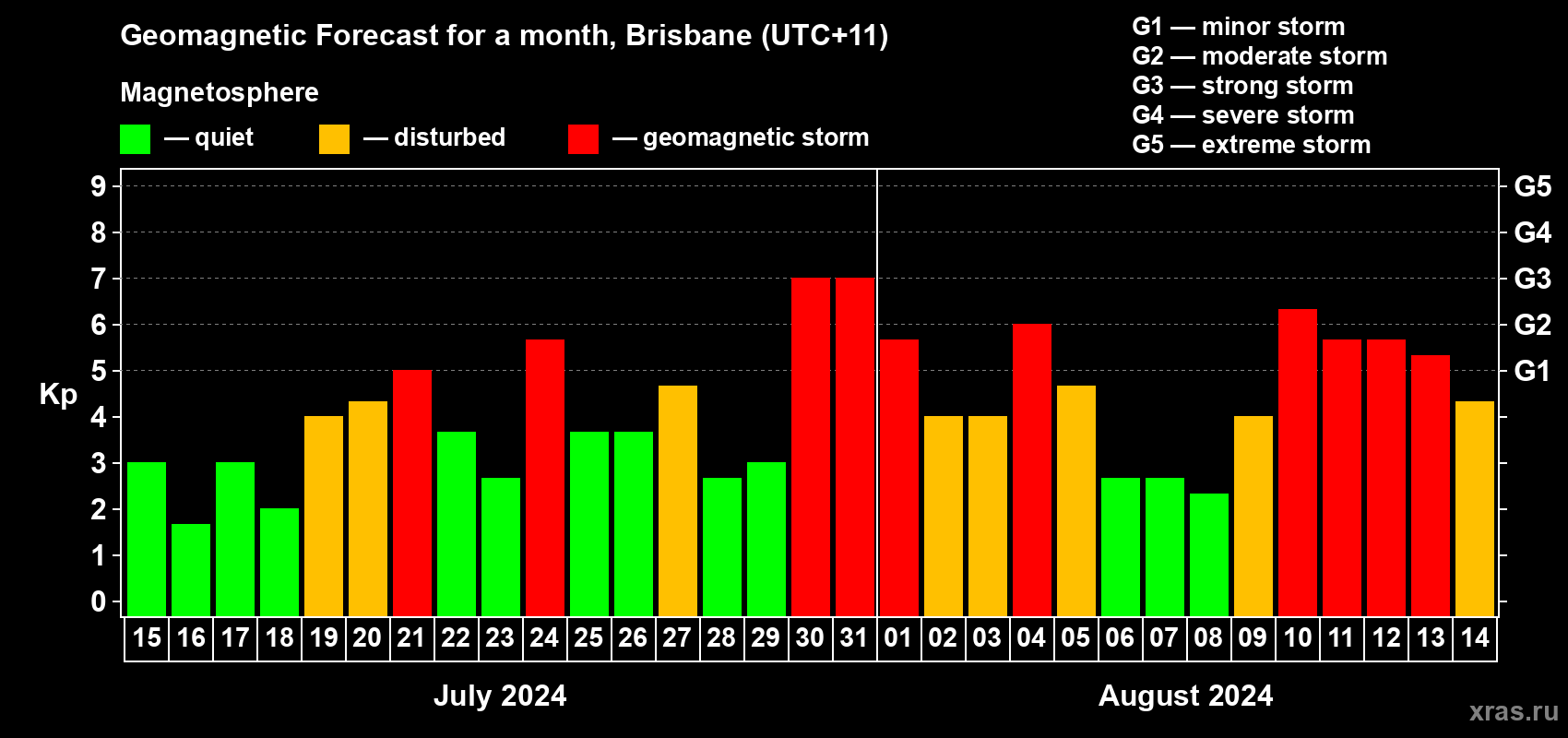 Geomagnetic Forecast for a month, Brisbane (UTC+11)

Magnetosphere

— quiet — disturbed — geomagnetic storm

G1 — minor storm
G2 — moderate storm
G3 — strong storm
G4 — severe storm
G5 — extreme storm

Kp

9 8 7 6 5 4 3 2 1 0

G5 G4 G3 G2 G1

15 16 17 18 19 20 21 22 23 24 25 26 27 28 29 30 31 01 02 03 04 05 06 07 08 09 10 11 12 13 14

July 2024

August 2024

xras.ru